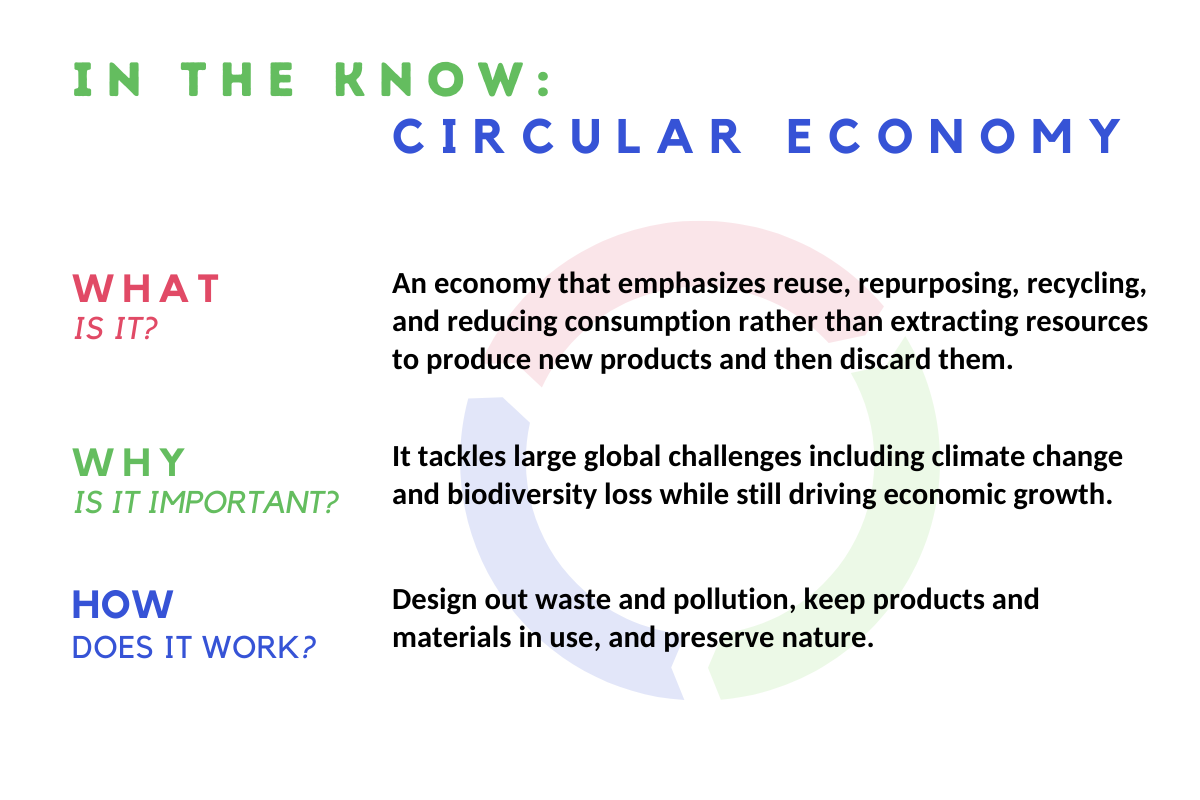 IN THE KNOW:
CIRCULAR ECONOMY

WHAT
IS IT?

An economy that emphasizes reuse, repurposing, recycling, and reducing consumption rather than extracting resources to produce new products and then discard them.

WHY
IS IT IMPORTANT?

It tackles large global challenges including climate change and biodiversity loss while still driving economic growth.

HOW
DOES IT WORK?

Design out waste and pollution, keep products and materials in use, and preserve nature.